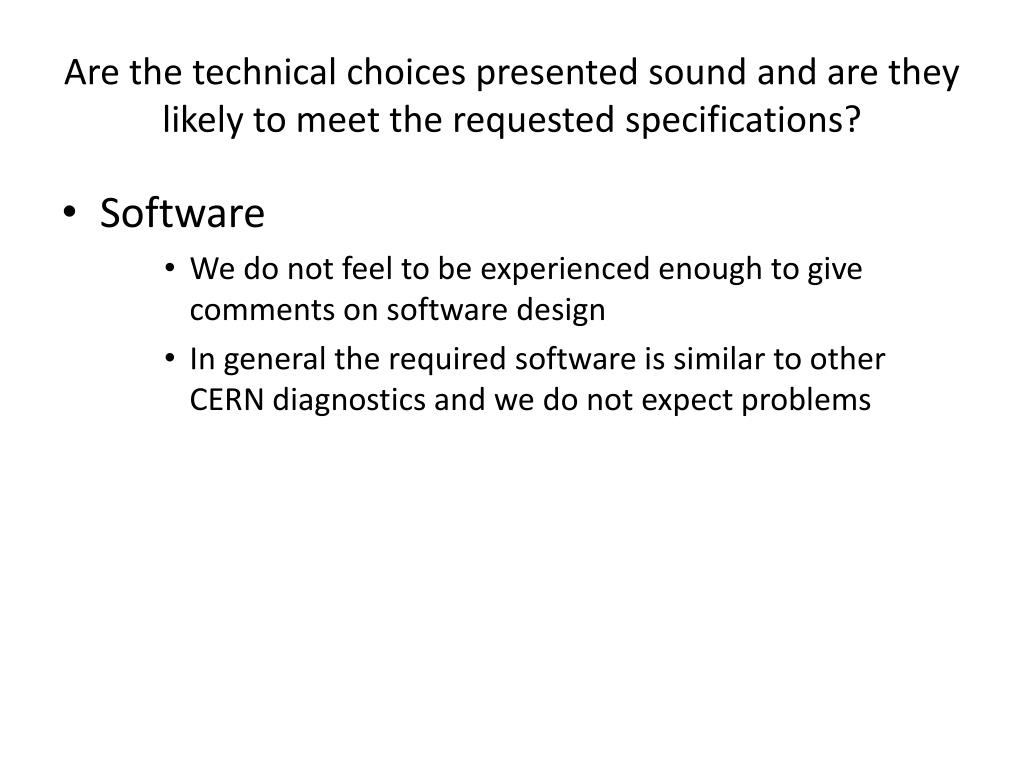 Are the technical choices presented sound and are they likely to meet the requested specifications?

• Software
  • We do not feel to be experienced enough to give comments on software design
  • In general the required software is similar to other CERN diagnostics and we do not expect problems